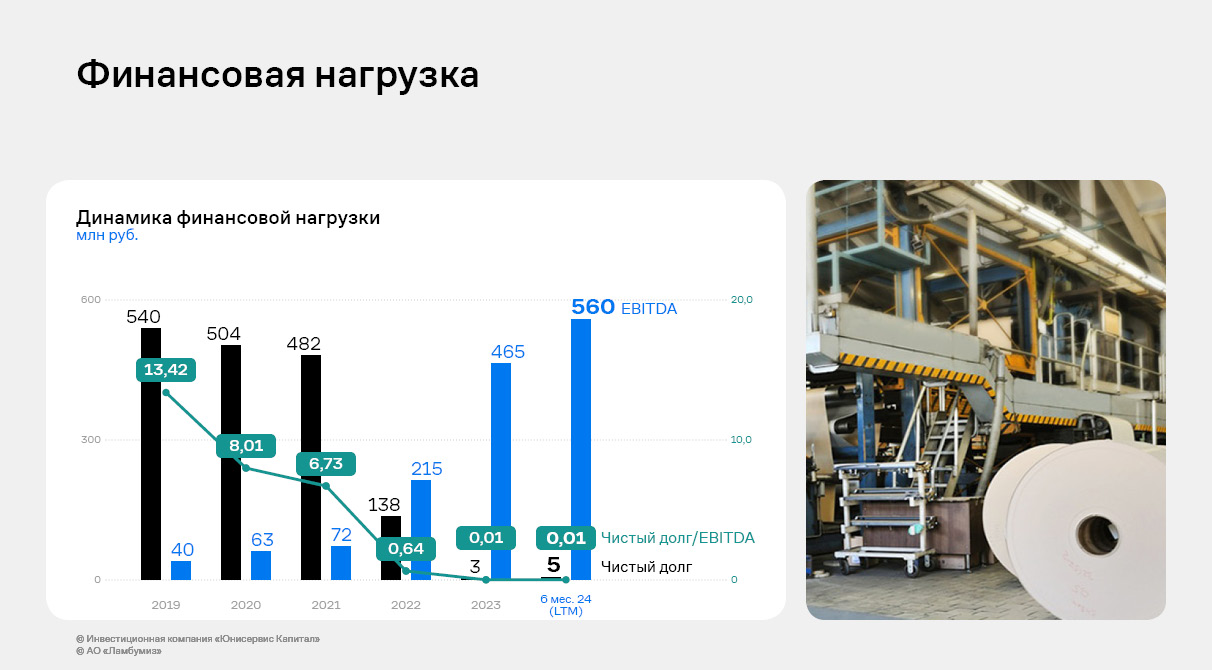 Финансовая нагрузка

Динамика финансовой нагрузки
млн руб.

600
300
0

20,0
10,0
0

540
504
482
138
3
5

40
63
72
215
465
560 EBITDA

13,42
8,01
6,73
0,64
0,01
0,01 Чистый долг/EBITDA

Чистый долг

2019
2020
2021
2022
2023
6 мес. 24 (LTM)

© Инвестиционная компания «Юнисервис Капитал»
© АО «Ламбумиз»